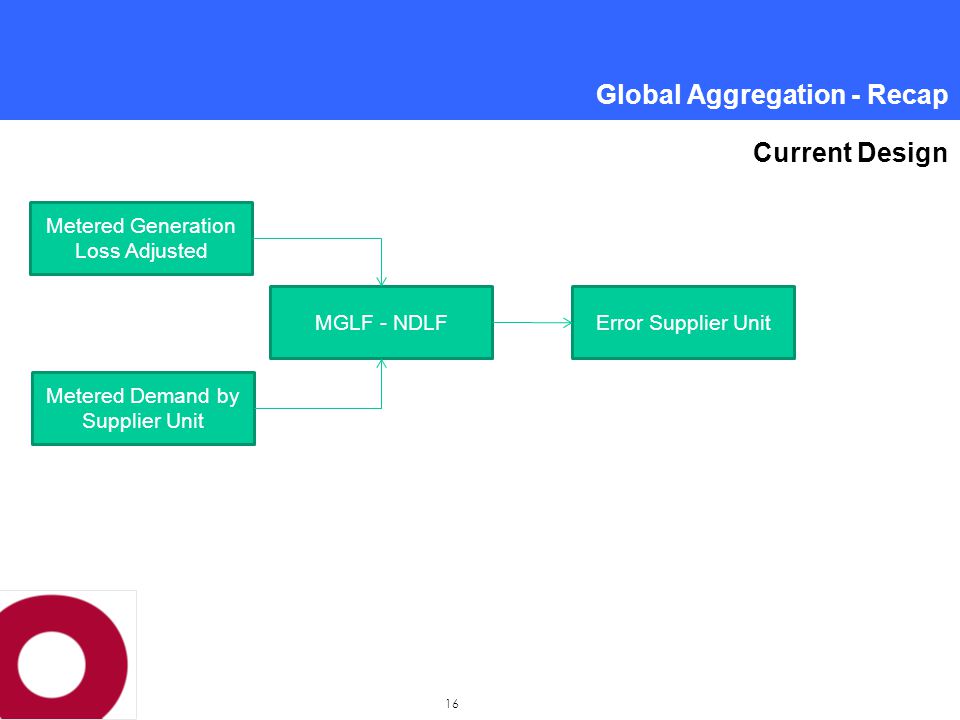 Global Aggregation - Recap

Current Design

Metered Generation Loss Adjusted

MGLF - NDLF

Error Supplier Unit

Metered Demand by Supplier Unit

16